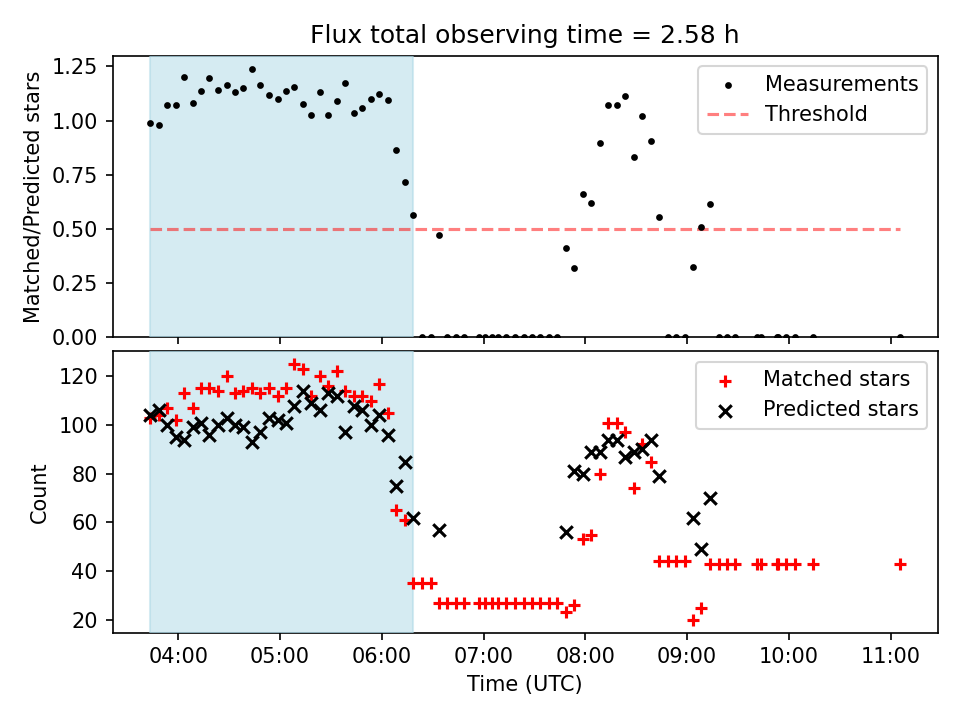 Flux total observing time = 2.58 h

Matched/Predicted stars

1.25
1.00
0.75
0.50
0.25
0.00

Measurements
Threshold

Count

120
100
80
60
40
20

Matched stars
Predicted stars

04:00 05:00 06:00 07:00 08:00 09:00 10:00 11:00

Time (UTC)